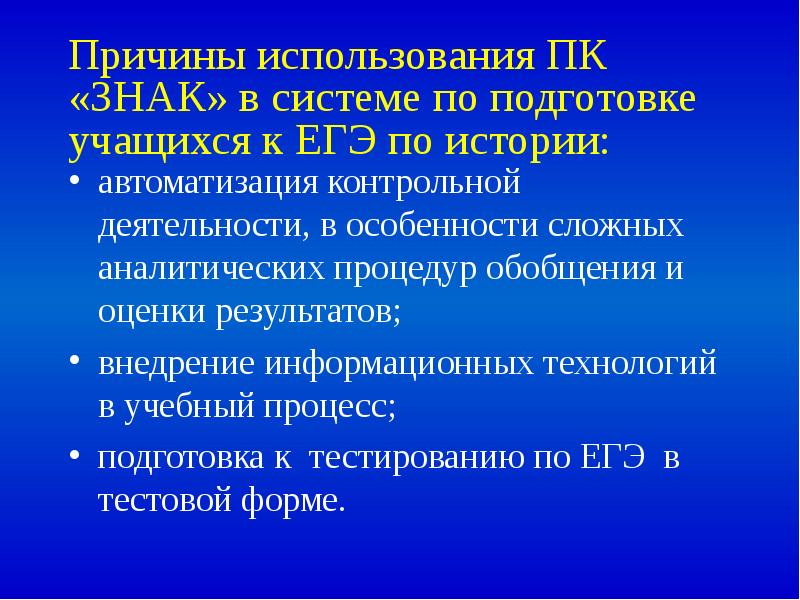 Причины использования ПК «ЗНАК» в системе по подготовке учащихся к ЕГЭ по истории:

• автоматизация контрольной деятельности, в особенности сложных аналитических процедур обобщения и оценки результатов;

• внедрение информационных технологий в учебный процесс;

• подготовка к тестированию по ЕГЭ в тестовой форме.